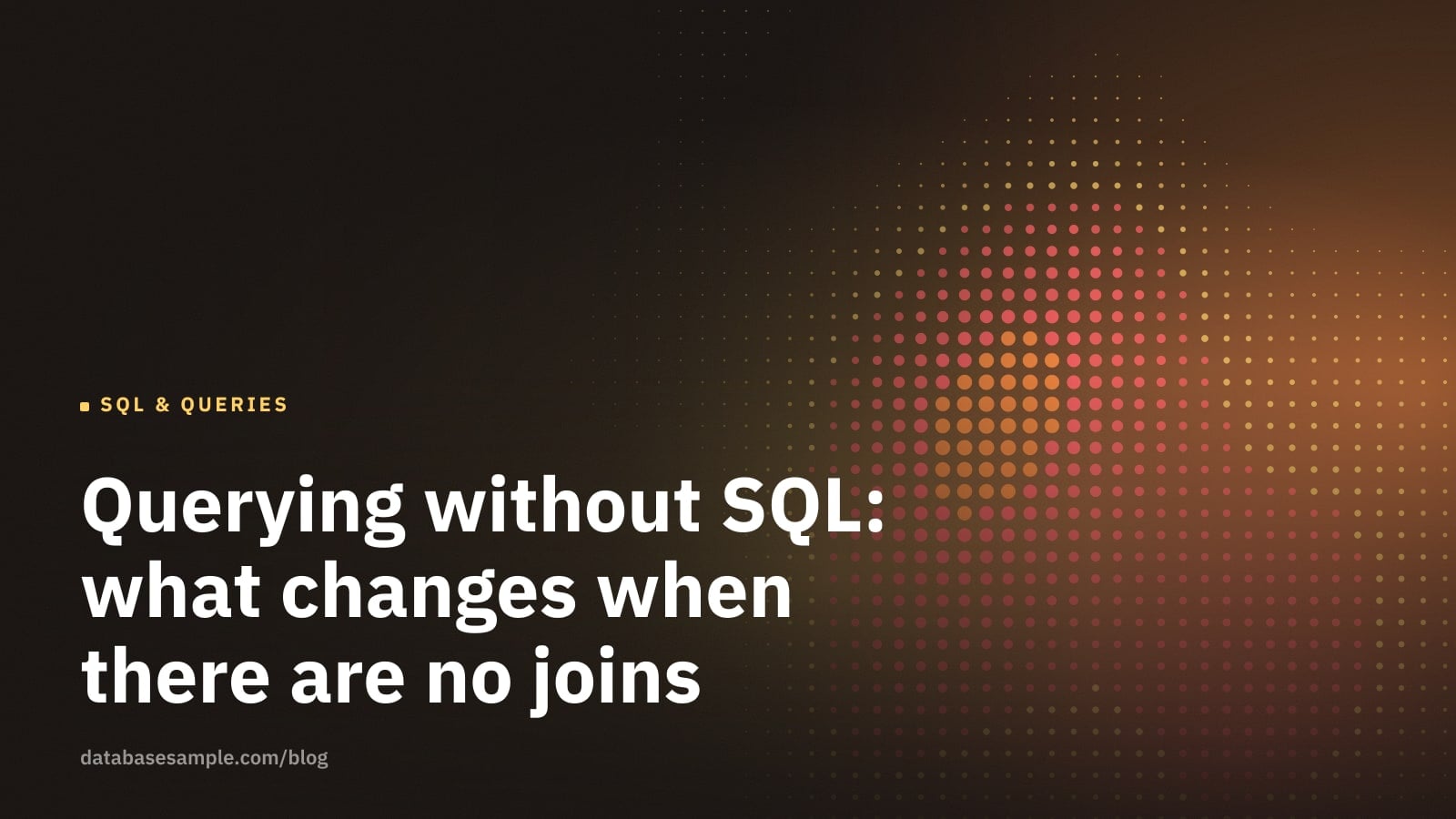 SQL & QUERIES

Querying without SQL: what changes when there are no joins

databasesample.com/blog